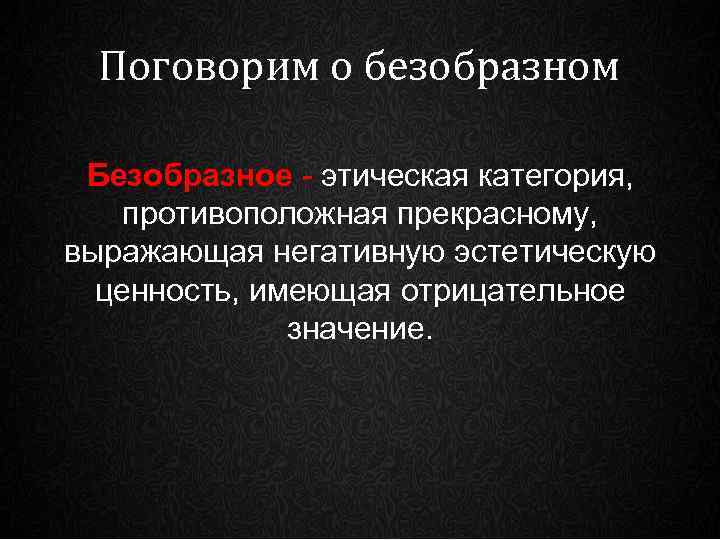 Поговорим о безобразном

Безобразное - этическая категория, противоположная прекрасному, выражающая негативную эстетическую ценность, имеющая отрицательное значение.